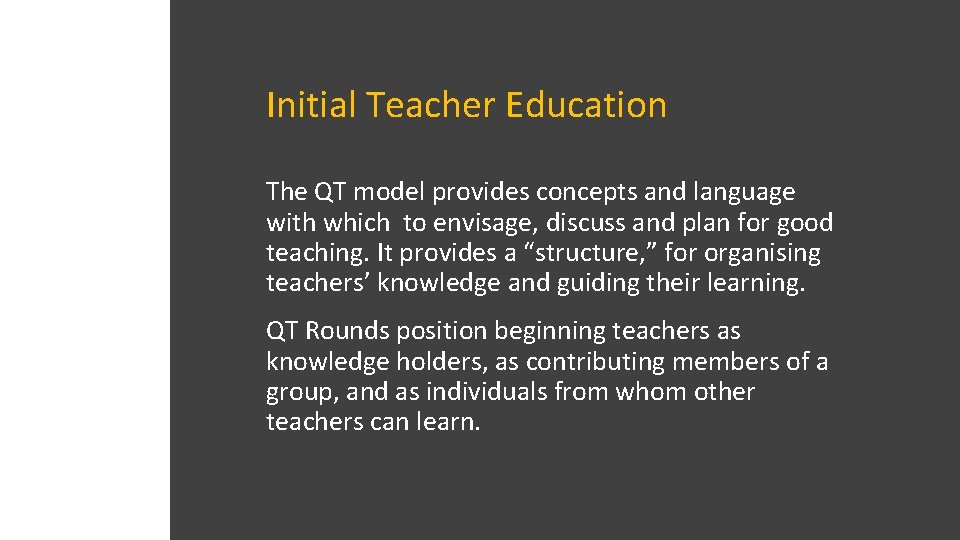 Initial Teacher Education

The QT model provides concepts and language with which to envisage, discuss and plan for good teaching. It provides a “structure,” for organising teachers’ knowledge and guiding their learning.

QT Rounds position beginning teachers as knowledge holders, as contributing members of a group, and as individuals from whom other teachers can learn.